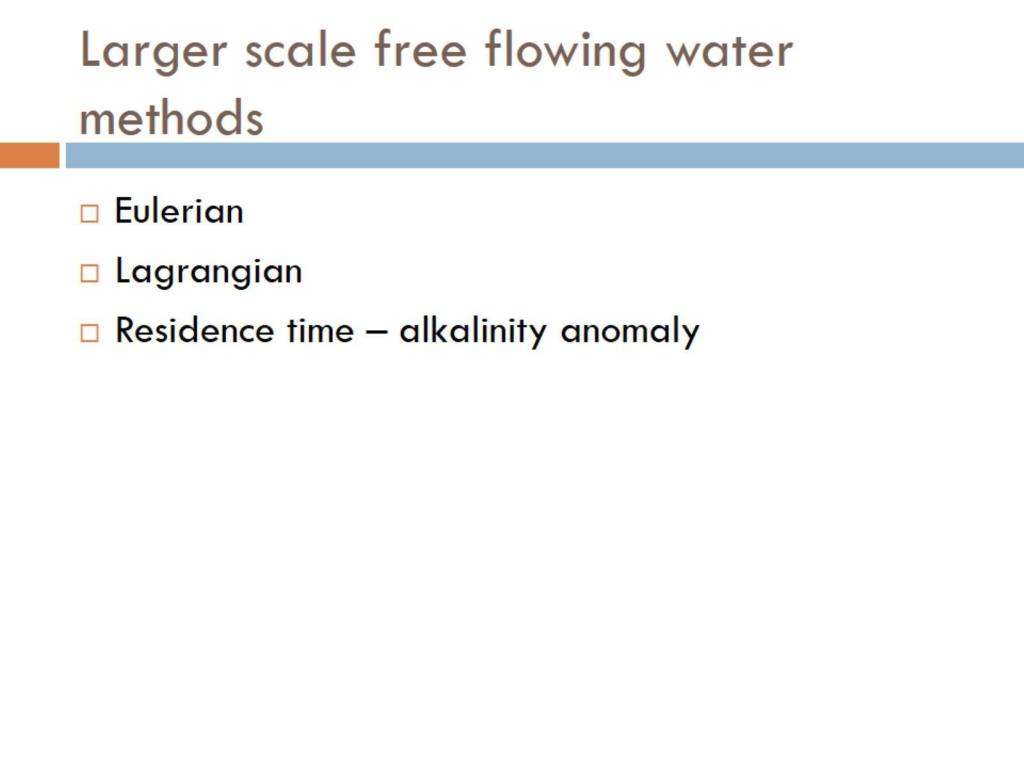 Larger scale free flowing water methods

□ Eulerian
□ Lagrangian
□ Residence time – alkalinity anomaly